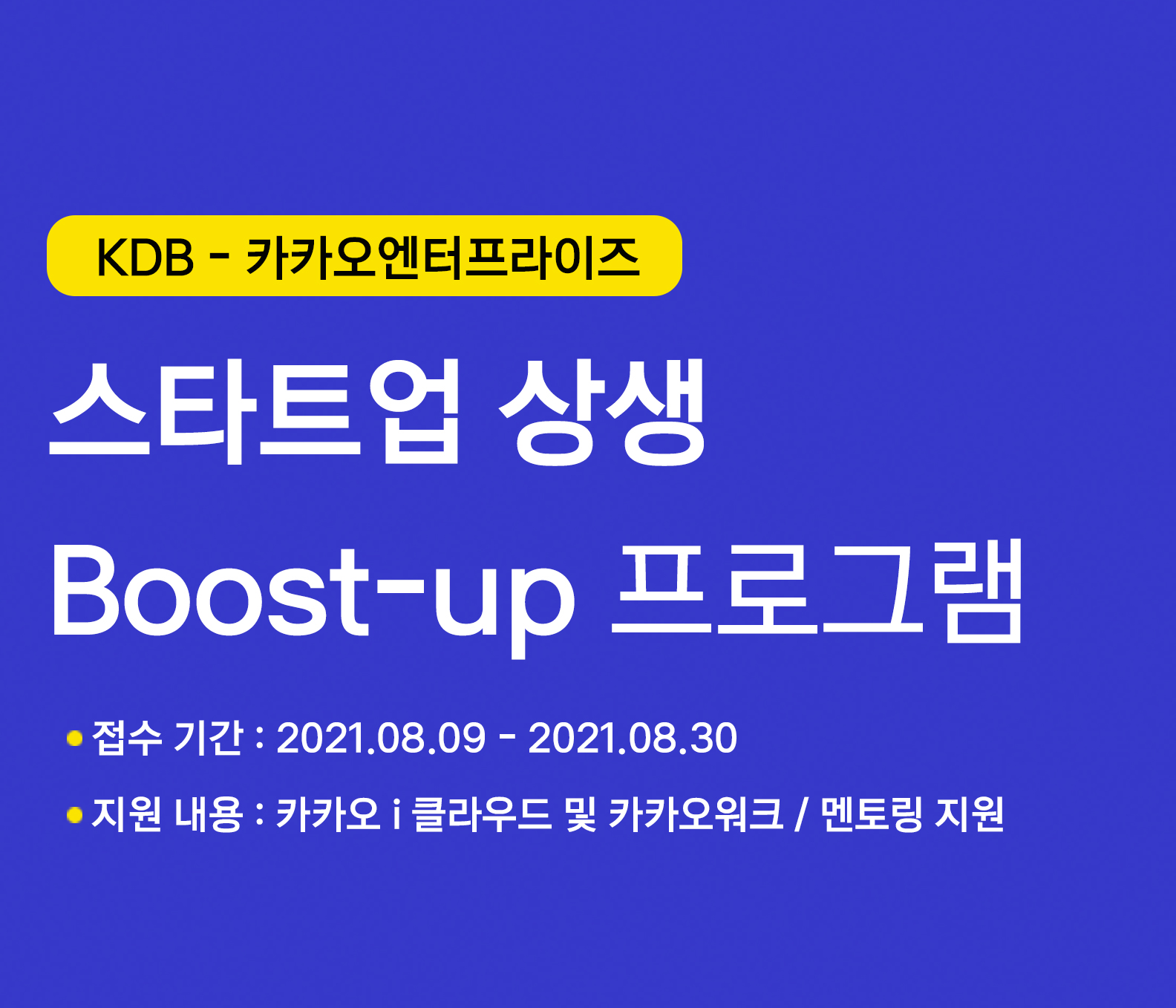 KDB - 카카오엔터프라이즈

스타트업 상생

Boost-up 프로그램

• 접수 기간 : 2021.08.09 - 2021.08.30

• 지원 내용 : 카카오 i 클라우드 및 카카오워크 / 멘토링 지원